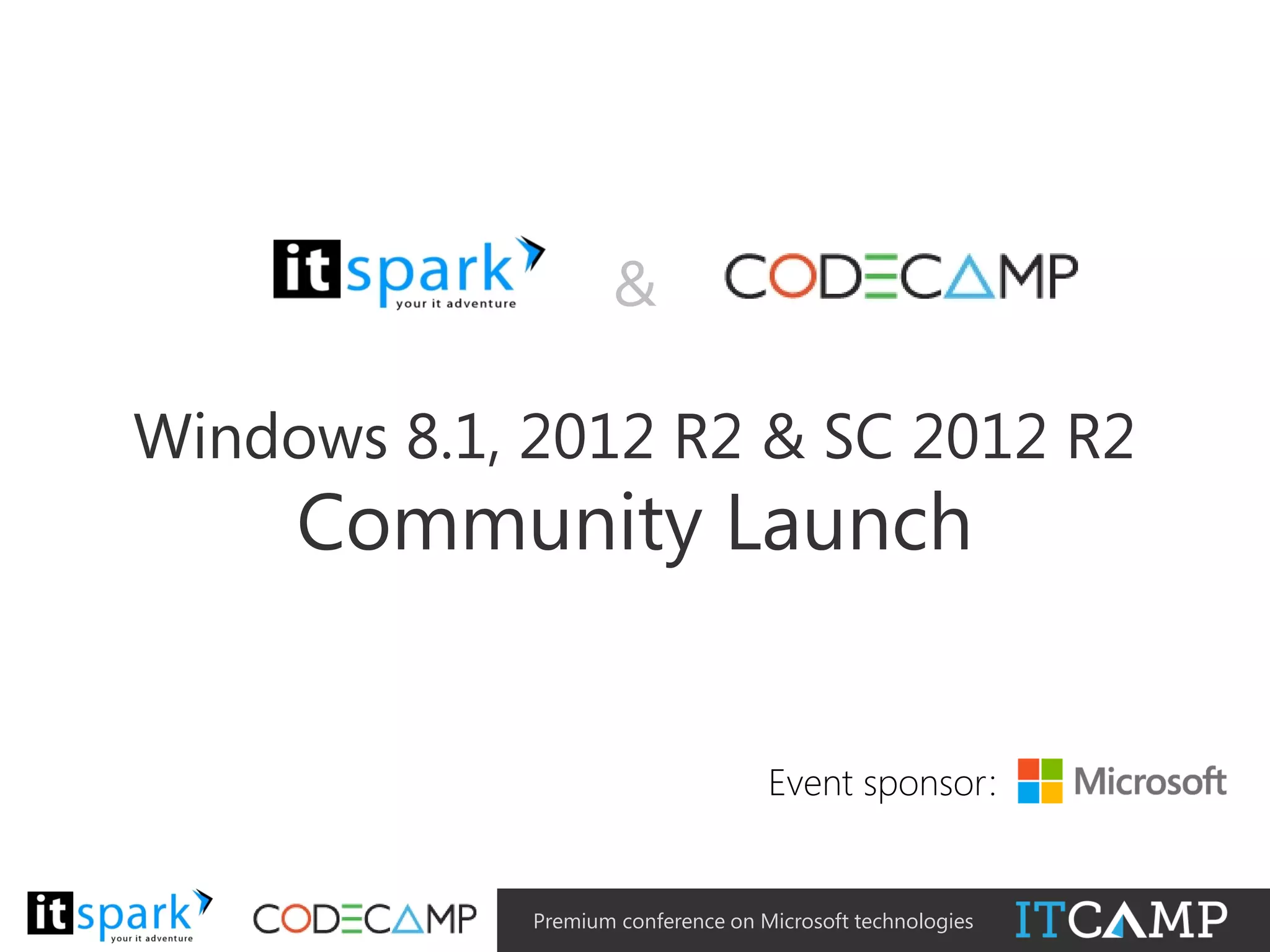 itspark
your it adventure

&

CODECAMP

Windows 8.1, 2012 R2 & SC 2012 R2
Community Launch

Event sponsor: Microsoft

itspark
your it adventure

CODECAMP

Premium conference on Microsoft technologies

ITCAMP